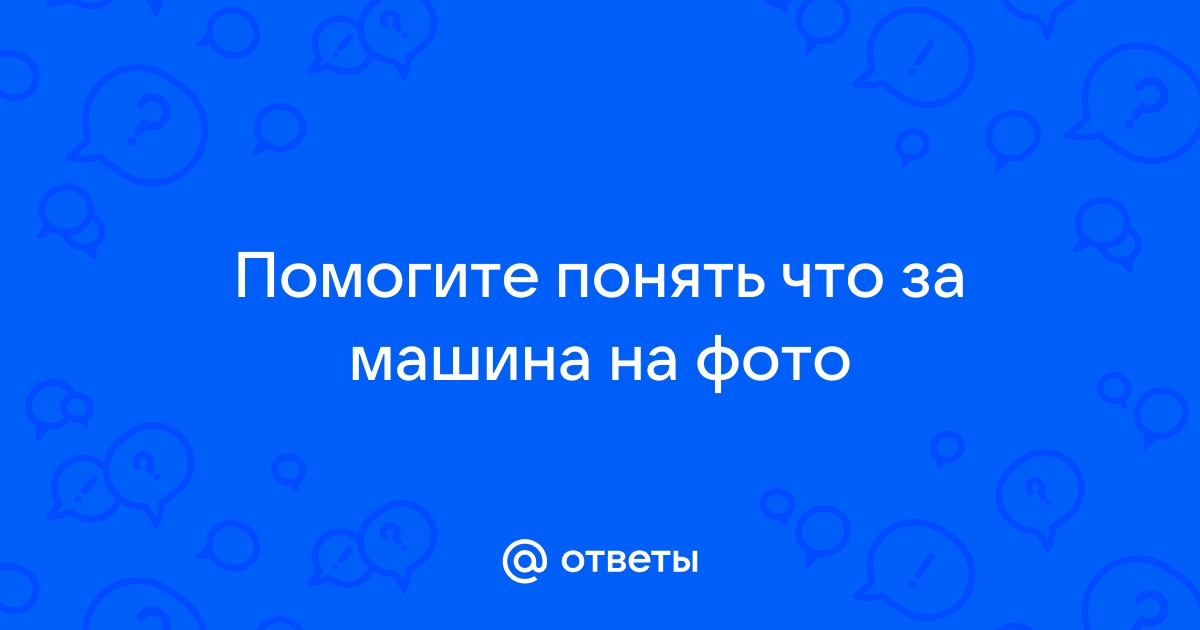 Помогите понять что за машина на фото

@ ответы